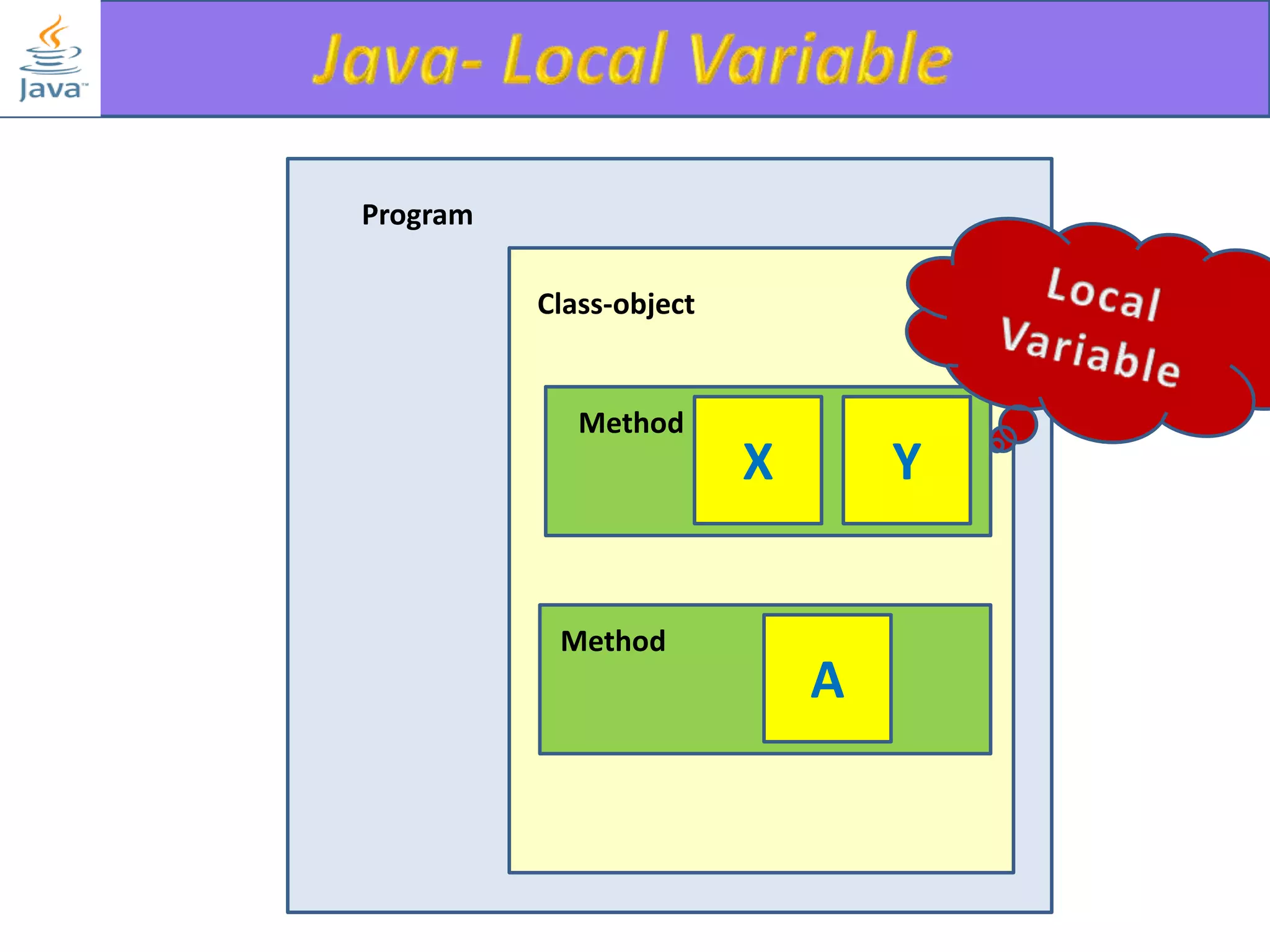 Java™

Java- Local Variable

Program

Class-object

Local Variable

Method

X

Y

Method

A